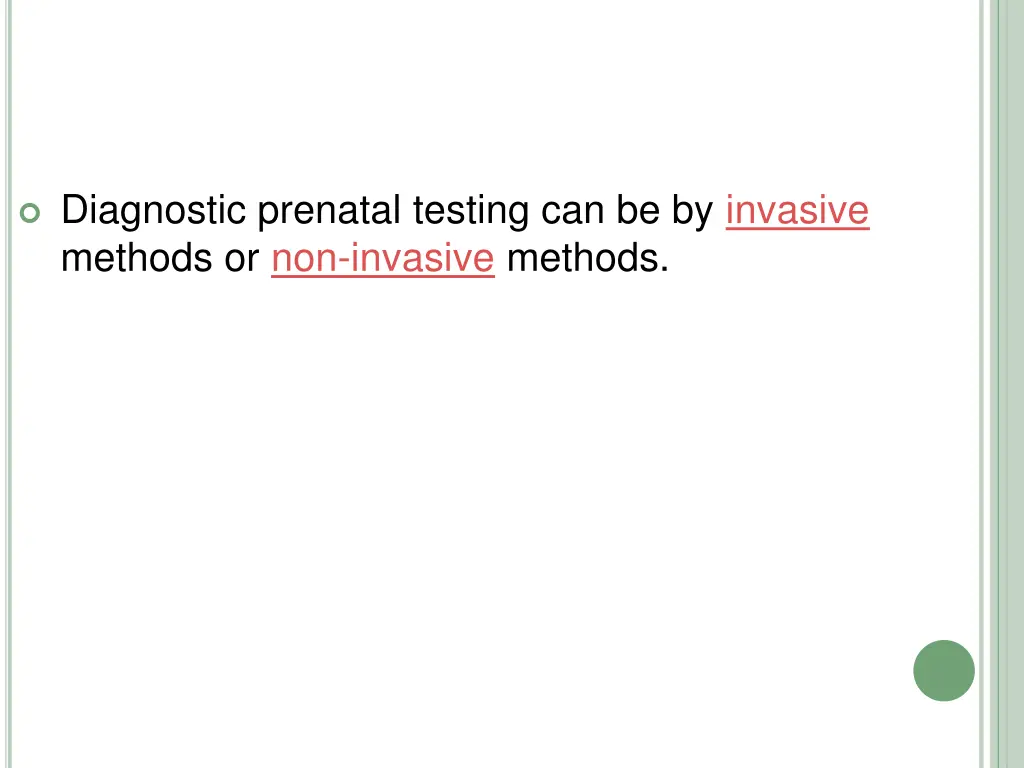 Diagnostic prenatal testing can be by invasive methods or non-invasive methods.